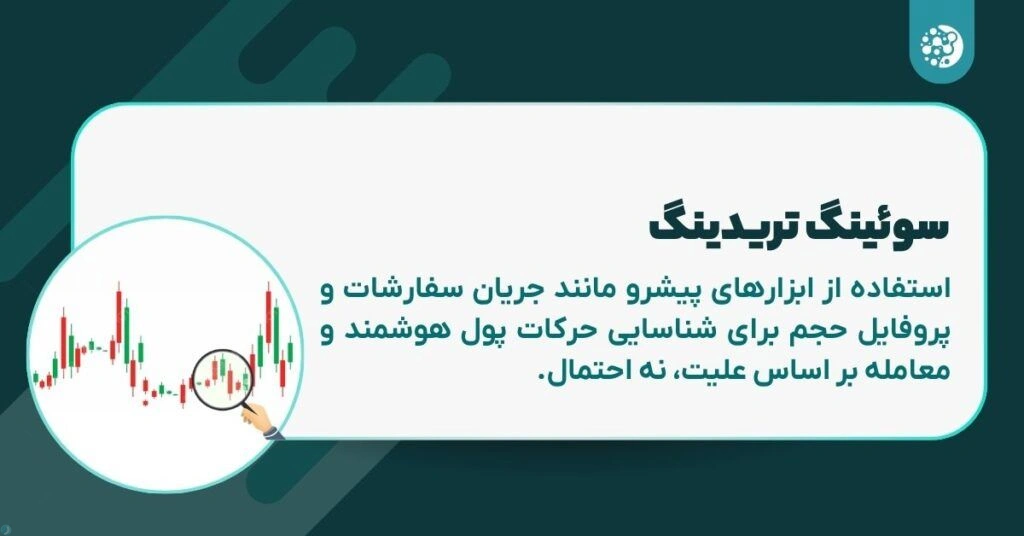 سوئینگ تریدینگ

استفاده از ابزارهای پیشرو مانند جریان سفارشات و پروفایل حجم برای شناسایی حرکات پول هوشمند و معامله بر اساس علیت، نه احتمال.